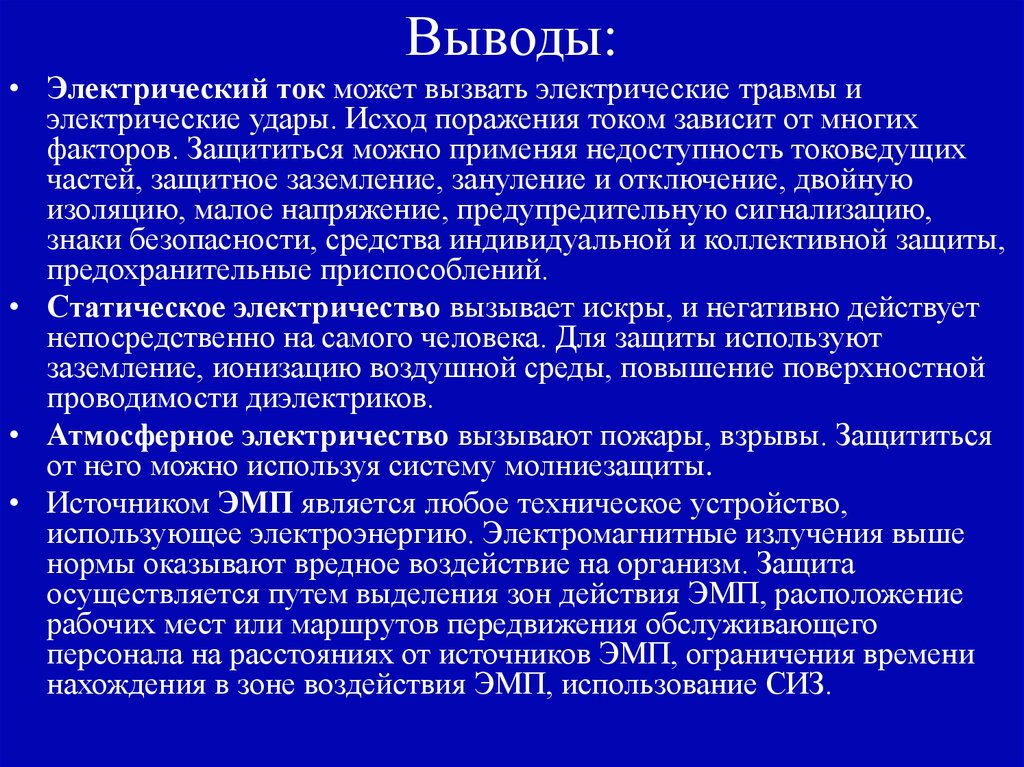 Выводы:

• Электрический ток может вызвать электрические травмы и электрические удары. Исход поражения током зависит от многих факторов. Защититься можно применяя недоступность токоведущих частей, защитное заземление, зануление и отключение, двойную изоляцию, малое напряжение, предупредительную сигнализацию, знаки безопасности, средства индивидуальной и коллективной защиты, предохранительные приспособлений.

• Статическое электричество вызывает искры, и негативно действует непосредственно на самого человека. Для защиты используют заземление, ионизацию воздушной среды, повышение поверхностной проводимости диэлектриков.

• Атмосферное электричество вызывают пожары, взрывы. Защититься от него можно используя систему молниезащиты.

• Источником ЭМП является любое техническое устройство, использующее электроэнергию. Электромагнитные излучения выше нормы оказывают вредное воздействие на организм. Защита осуществляется путем выделения зон действия ЭМП, расположение рабочих мест или маршрутов передвижения обслуживающего персонала на расстояниях от источников ЭМП, ограничения времени нахождения в зоне воздействия ЭМП, использование СИЗ.